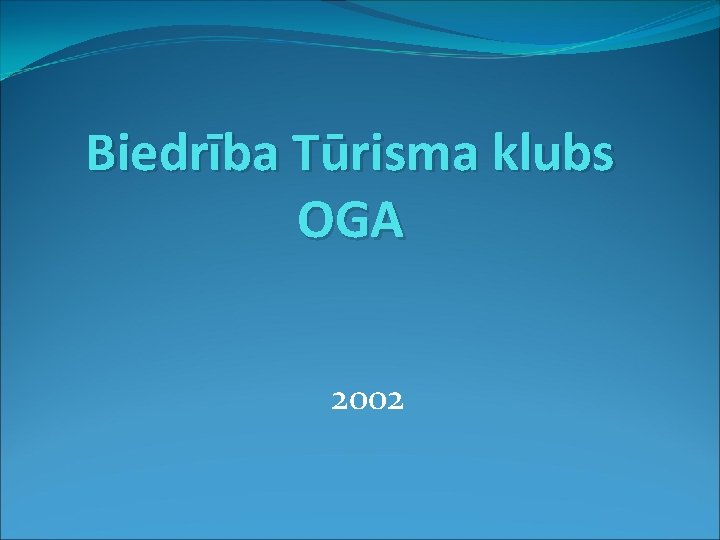 Biedrība Tūrisma klubs OGA

2002